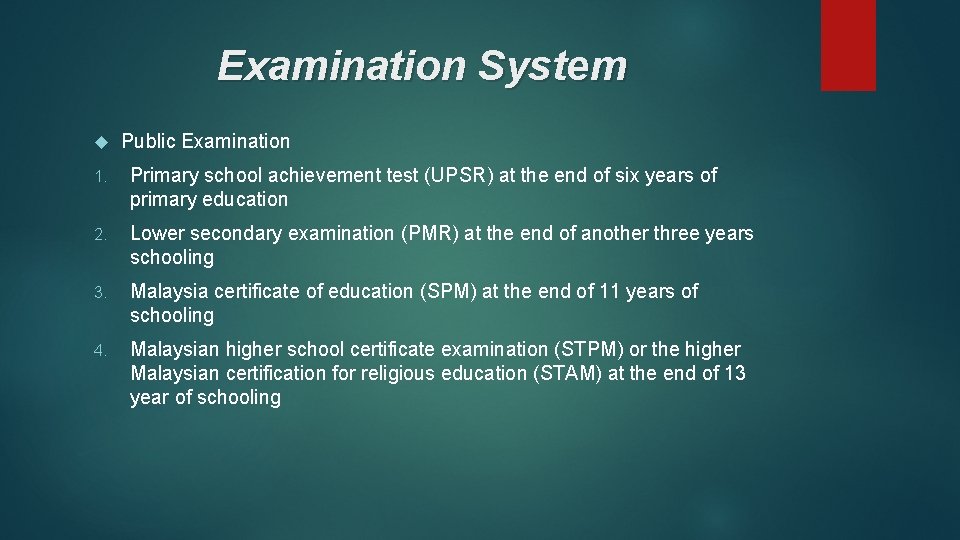 Examination System

Public Examination

1. Primary school achievement test (UPSR) at the end of six years of primary education

2. Lower secondary examination (PMR) at the end of another three years schooling

3. Malaysia certificate of education (SPM) at the end of 11 years of schooling

4. Malaysian higher school certificate examination (STPM) or the higher Malaysian certification for religious education (STAM) at the end of 13 year of schooling